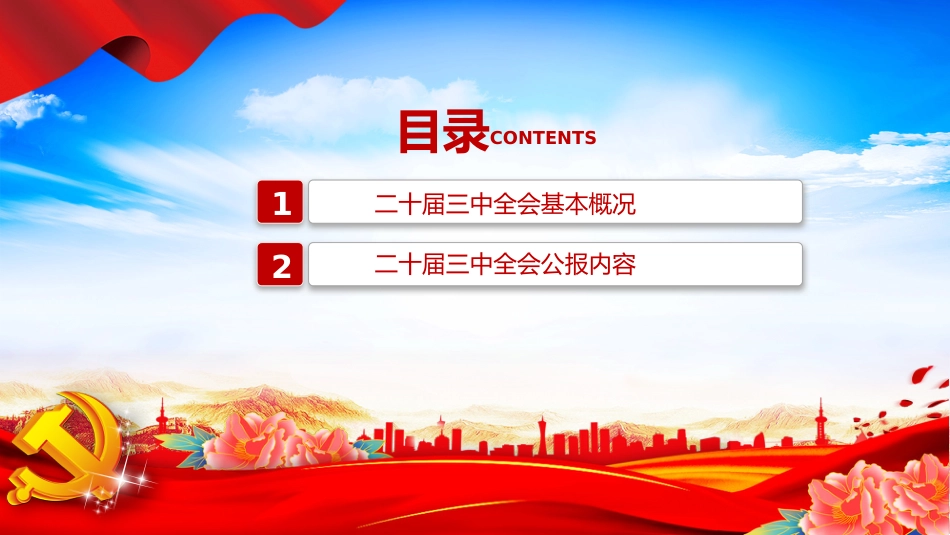 目录CONTENTS

1 二十届三中全会基本概况

2 二十届三中全会公报内容